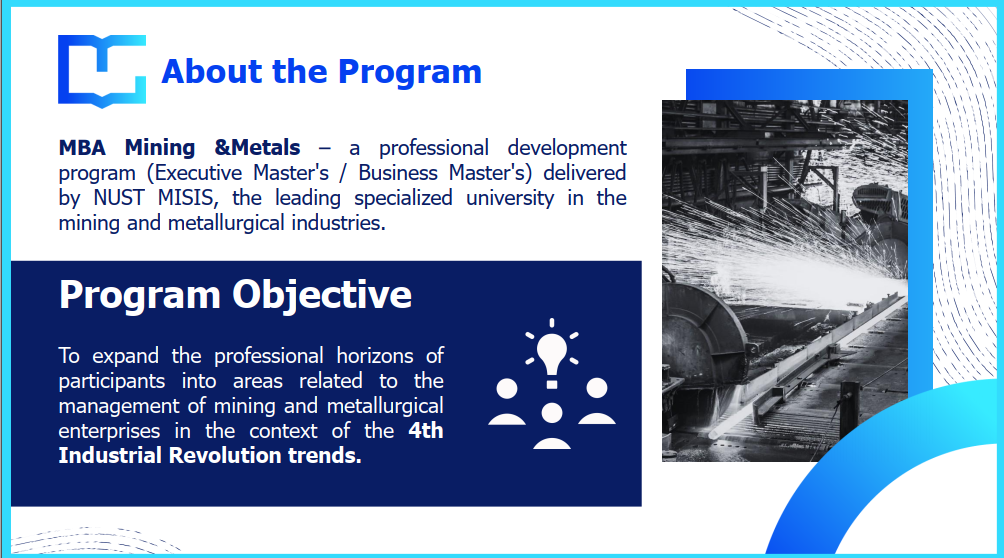 About the Program

MBA Mining &Metals – a professional development program (Executive Master's / Business Master's) delivered by NUST MISIS, the leading specialized university in the mining and metallurgical industries.

Program Objective

To expand the professional horizons of participants into areas related to the management of mining and metallurgical enterprises in the context of the 4th Industrial Revolution trends.